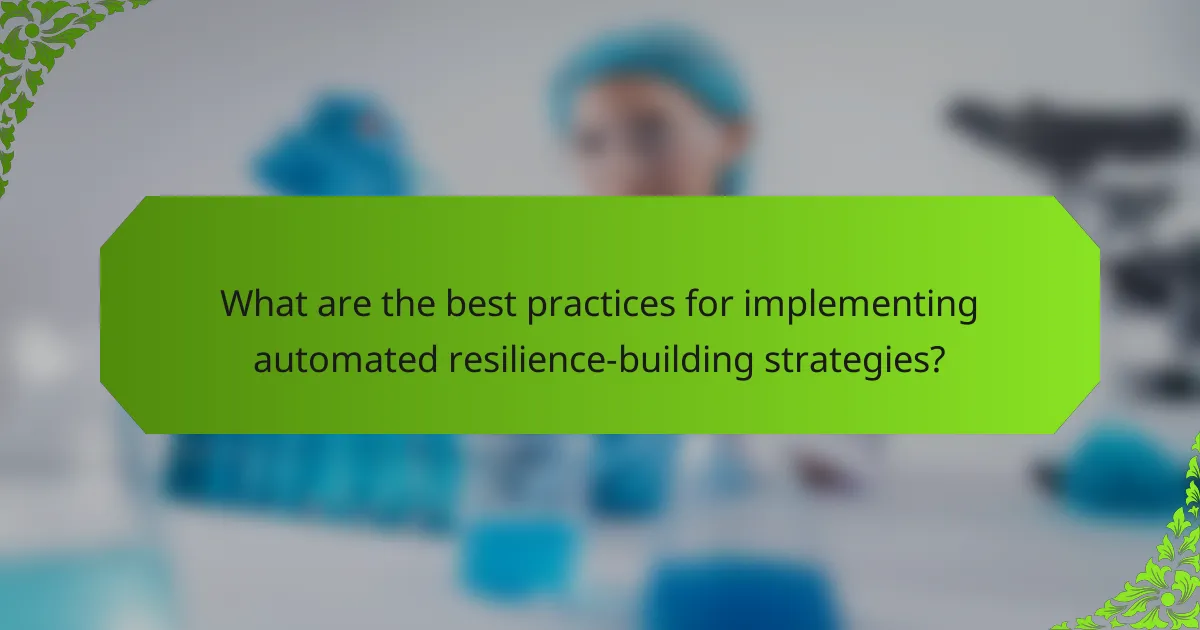 What are the best practices for implementing automated resilience-building strategies?